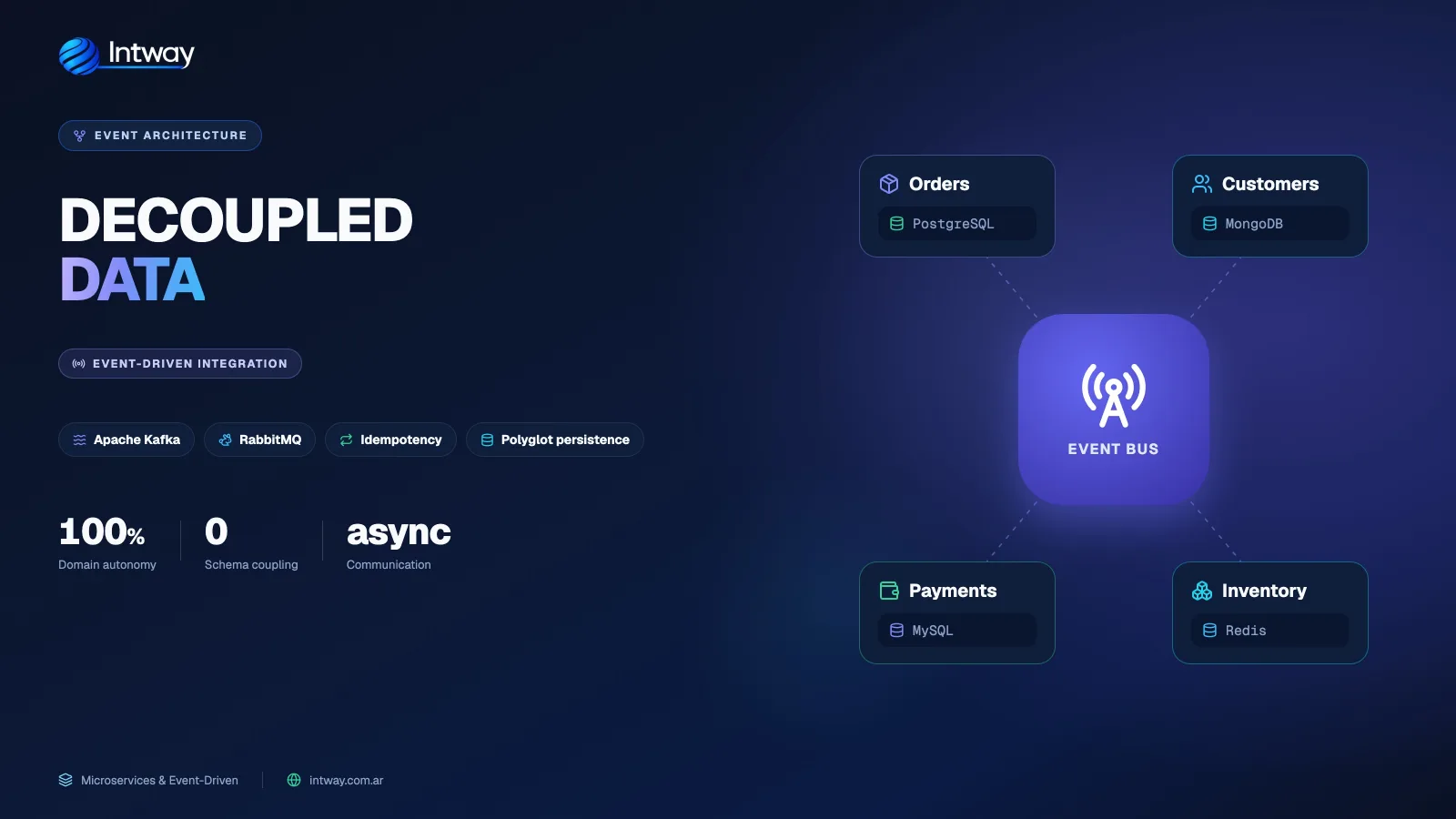 Intway

EVENT ARCHITECTURE

DECOUPLED
DATA

EVENT-DRIVEN INTEGRATION

Apache Kafka
RabbitMQ
Idempotency
Polyglot persistence

100%
Domain autonomy

0
Schema coupling

async
Communication

Orders
PostgreSQL

Customers
MongoDB

EVENT BUS

Payments
MySQL

Inventory
Redis

Microservices & Event-Driven
intway.com.ar